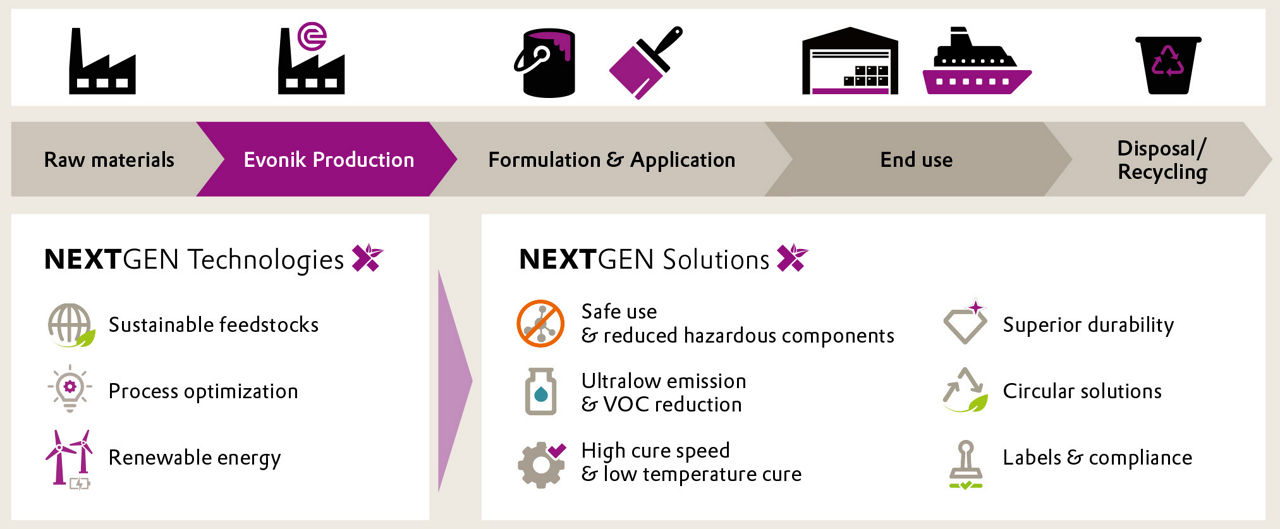 Raw materials

Evonik Production

Formulation & Application

End use

Disposal/ Recycling

NEXTGEN Technologies

Sustainable feedstocks

Process optimization

Renewable energy

NEXTGEN Solutions

Safe use & reduced hazardous components

Ultralow emission & VOC reduction

High cure speed & low temperature cure

Superior durability

Circular solutions

Labels & compliance